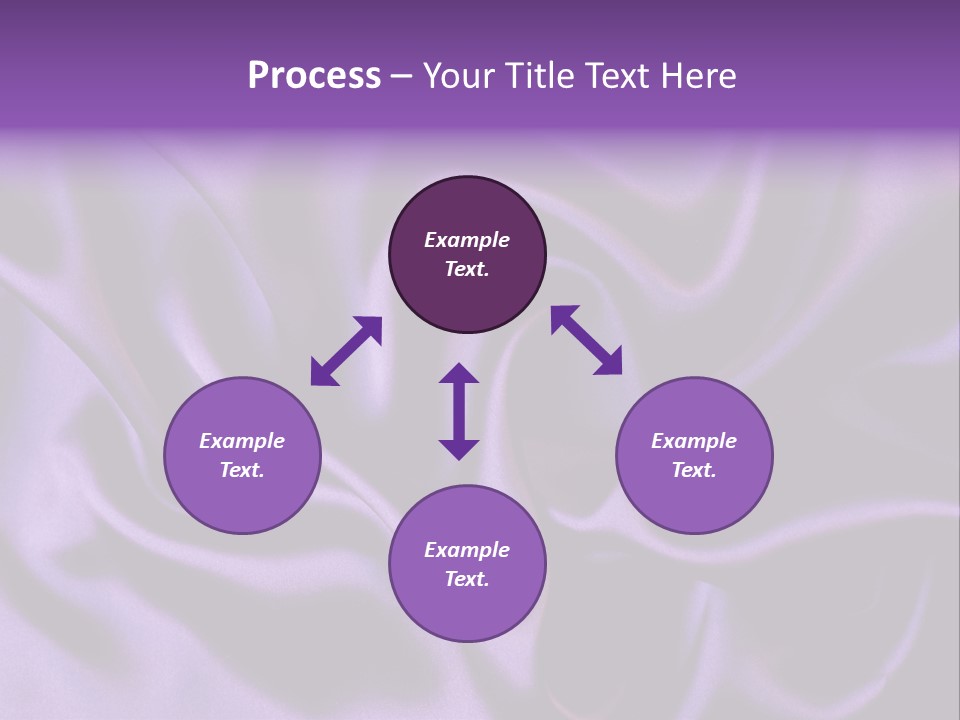 Process – Your Title Text Here

Example Text.

Example Text.

Example Text.

Example Text.